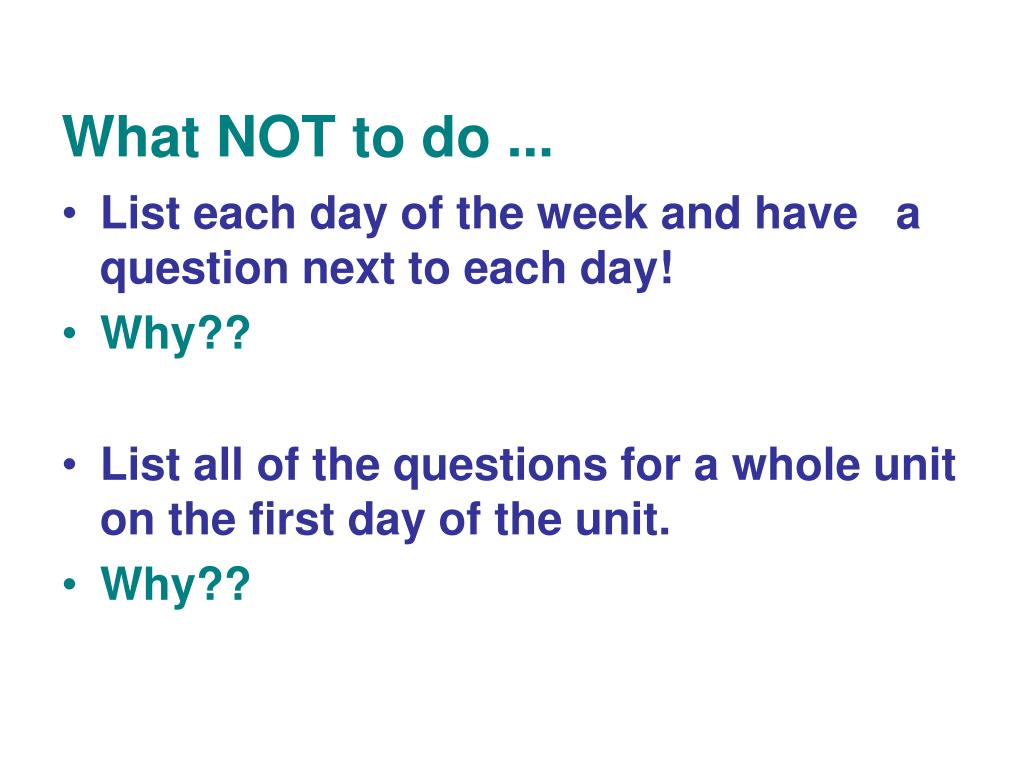 What NOT to do ...

• List each day of the week and have a question next to each day!
• Why??

• List all of the questions for a whole unit on the first day of the unit.
• Why??